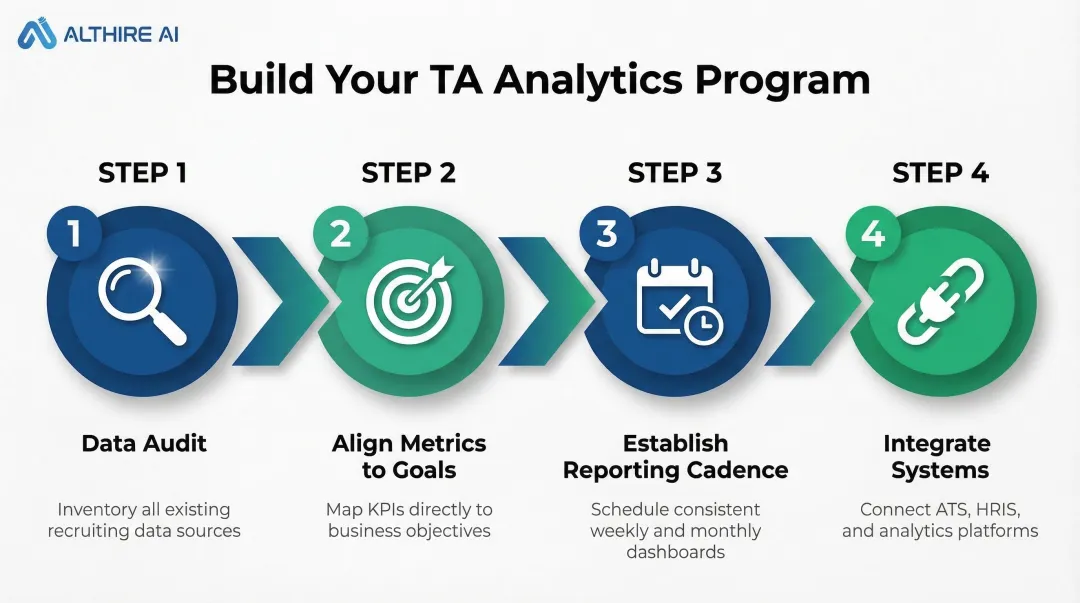 ALTHIRE AI

Build Your TA Analytics Program

STEP 1

1

Data Audit

Inventory all existing recruiting data sources

STEP 2

2

Align Metrics to Goals

Map KPIs directly to business objectives

STEP 3

3

Establish Reporting Cadence

Schedule consistent weekly and monthly dashboards

STEP 4

4

Integrate Systems

Connect ATS, HRIS, and analytics platforms